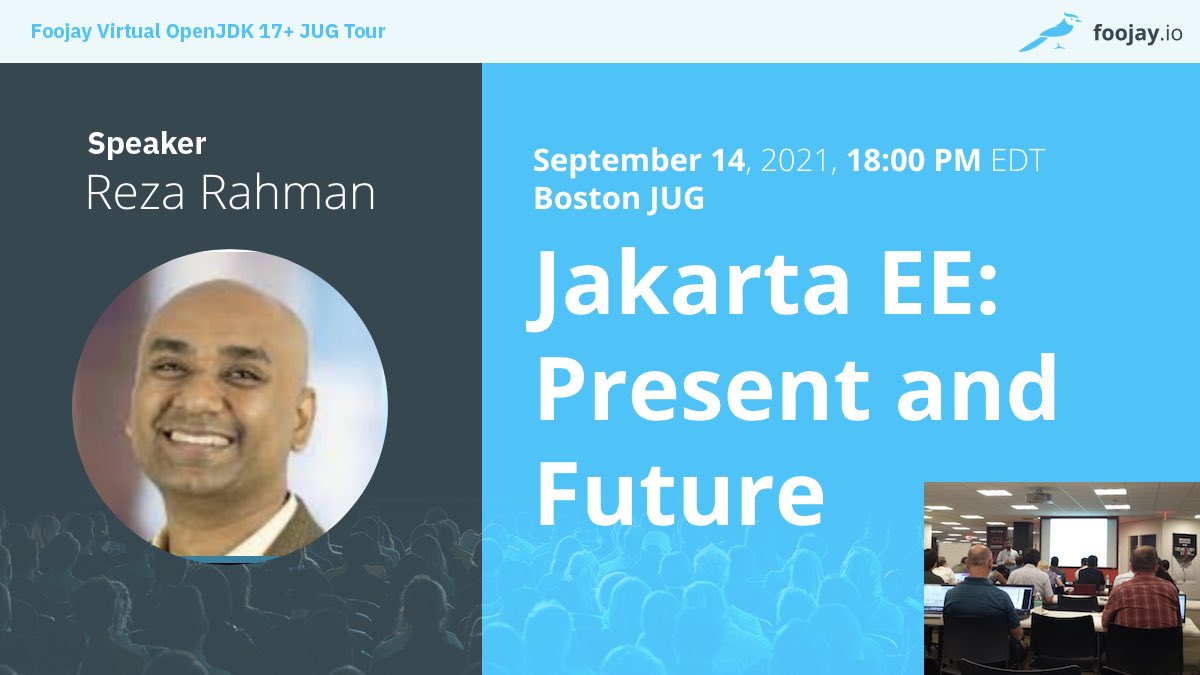 Foojay Virtual OpenJDK 17+ JUG Tour

foojay.io

Speaker
Reza Rahman

September 14, 2021, 18:00 PM EDT
Boston JUG

Jakarta EE: Present and Future